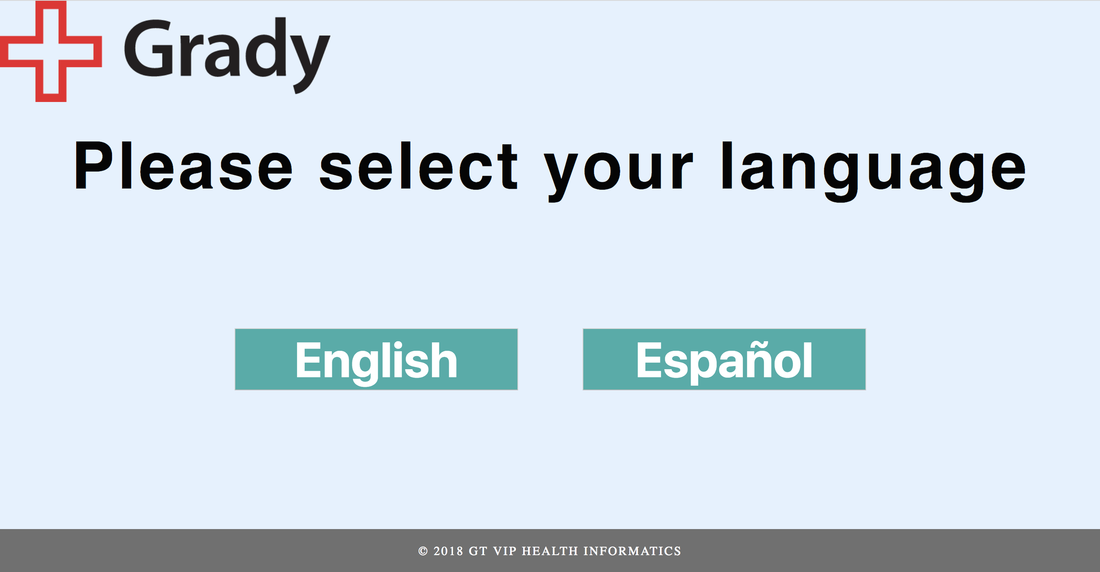 Grady

Please select your language

English

Español

© 2018 GT VIP HEALTH INFORMATICS